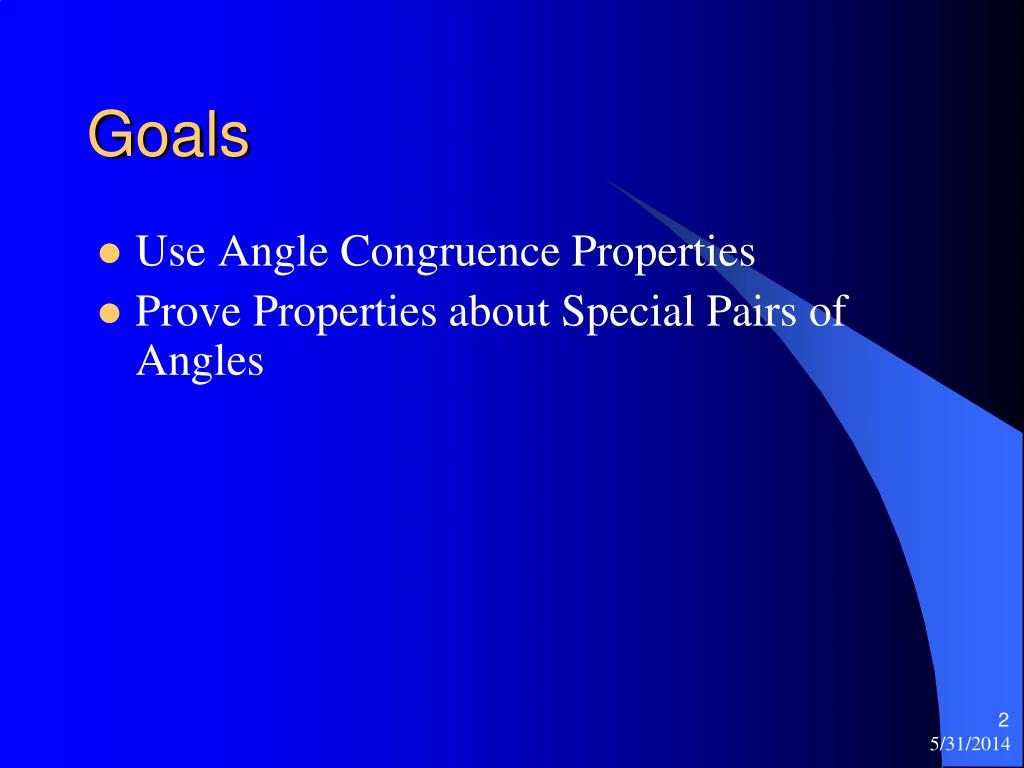 Goals

- Use Angle Congruence Properties
- Prove Properties about Special Pairs of Angles

2
5/31/2014